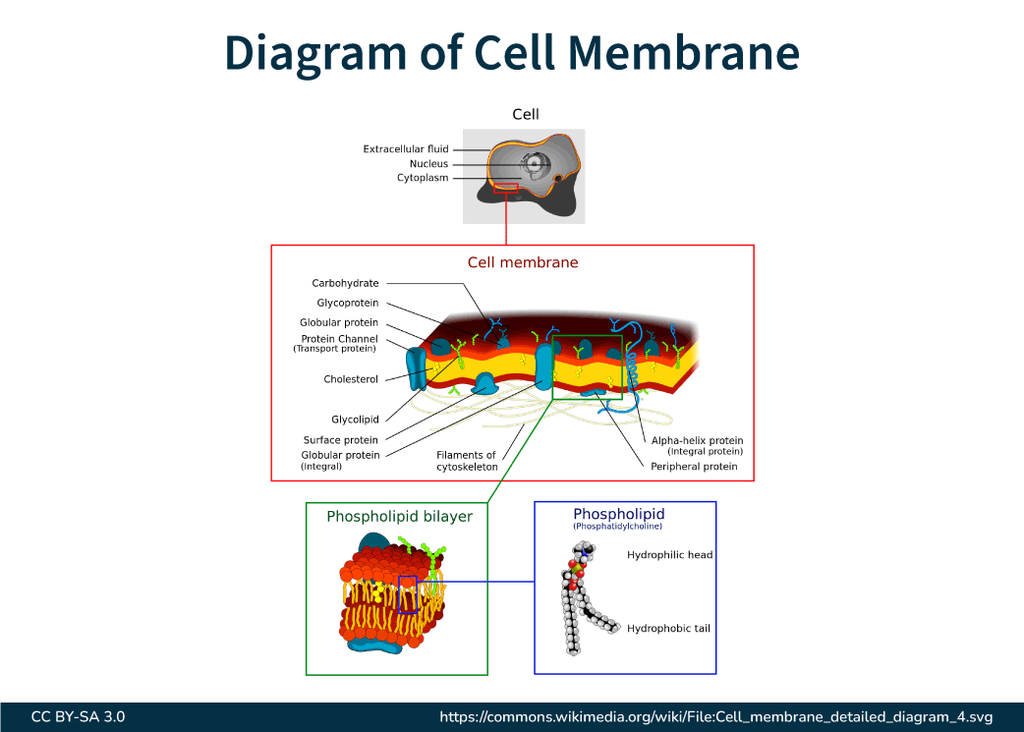 Diagram of Cell Membrane

Cell

Extracellular fluid
Nucleus
Cytoplasm

Cell membrane

Carbohydrate
Glycoprotein
Globular protein
Protein Channel
(Transport protein)
Cholesterol
Glycolipid
Surface protein
Globular protein
(Integral)
Filaments of cytoskeleton
Alpha-helix protein
(Integral protein)
Peripheral protein

Phospholipid bilayer

Phospholipid
(Phosphatidylcholine)
Hydrophilic head
Hydrophobic tail

CC BY-SA 3.0
https://commons.wikimedia.org/wiki/File:Cell_membrane_detailed_diagram_4.svg